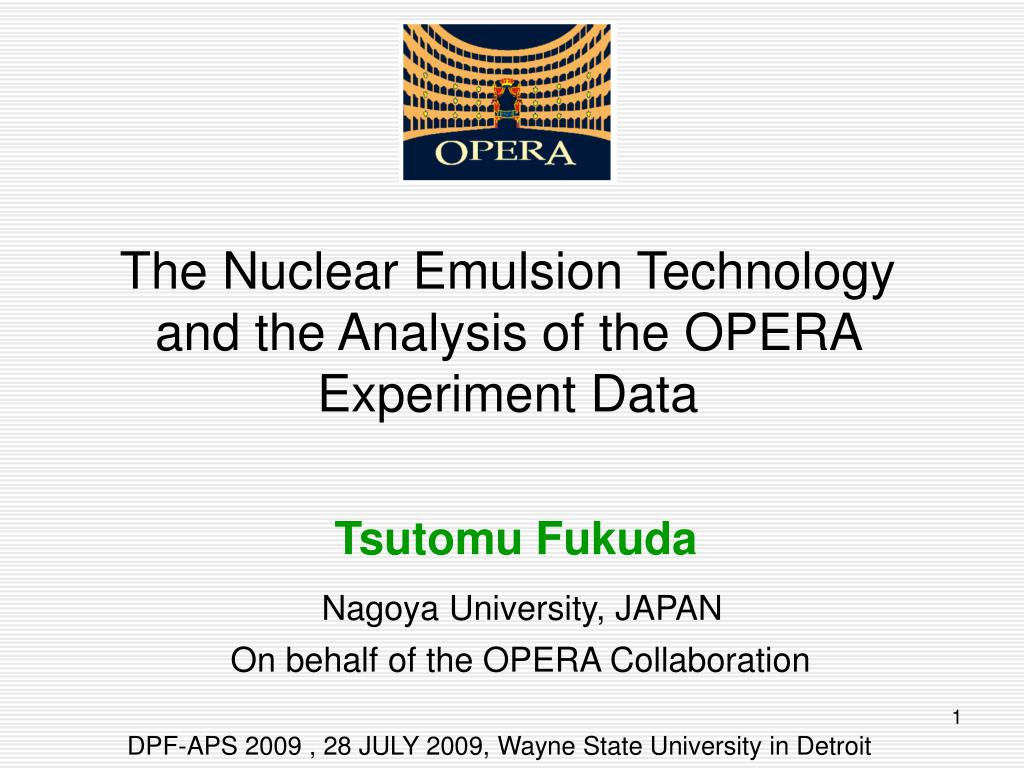 OPERA

The Nuclear Emulsion Technology and the Analysis of the OPERA Experiment Data

Tsutomu Fukuda

Nagoya University, JAPAN

On behalf of the OPERA Collaboration

1

DPF-APS 2009 , 28 JULY 2009, Wayne State University in Detroit